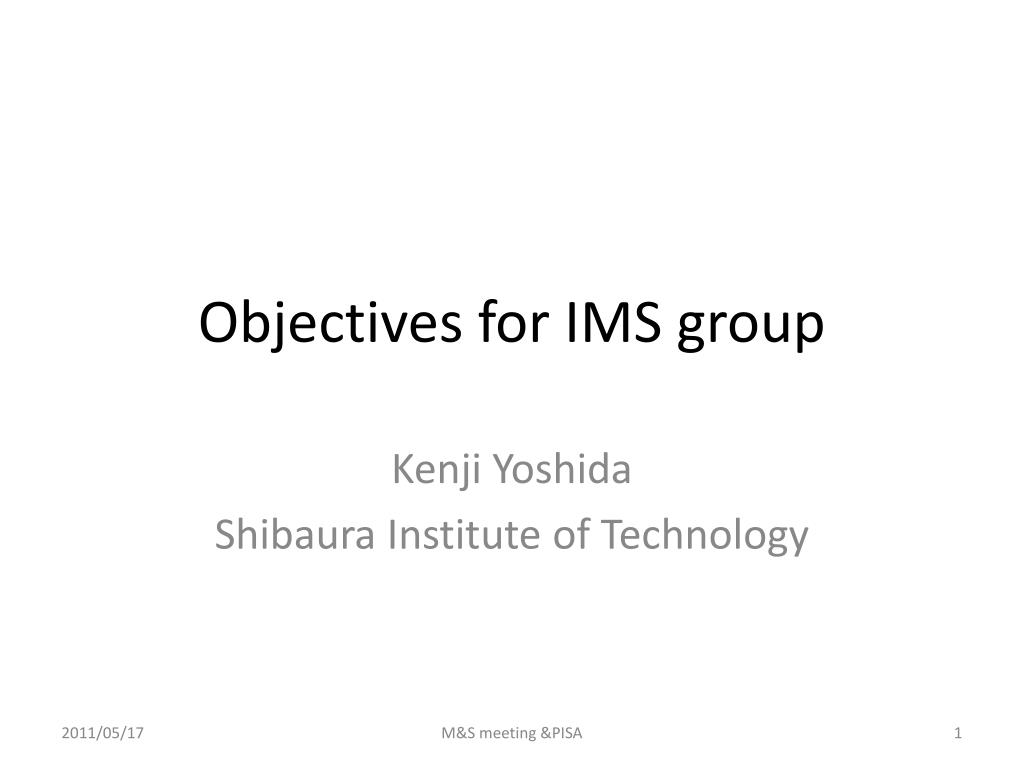 Objectives for IMS group

Kenji Yoshida
Shibaura Institute of Technology

2011/05/17

M&S meeting &PISA

1